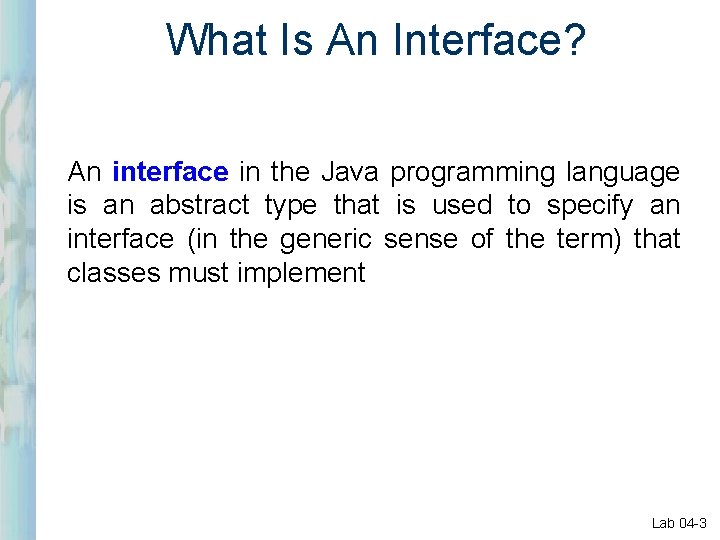 What Is An Interface?

An interface in the Java programming language is an abstract type that is used to specify an interface (in the generic sense of the term) that classes must implement

Lab 04-3